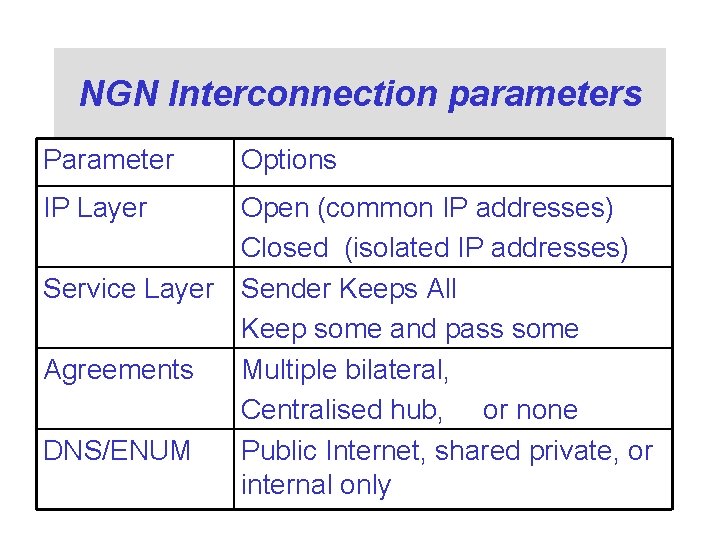 NGN Interconnection parameters

| Parameter | Options |
|---|---|
| IP Layer | Open (common IP addresses) Closed (isolated IP addresses) |
| Service Layer | Sender Keeps All Keep some and pass some |
| Agreements | Multiple bilateral, Centralised hub, or none |
| DNS/ENUM | Public Internet, shared private, or internal only |